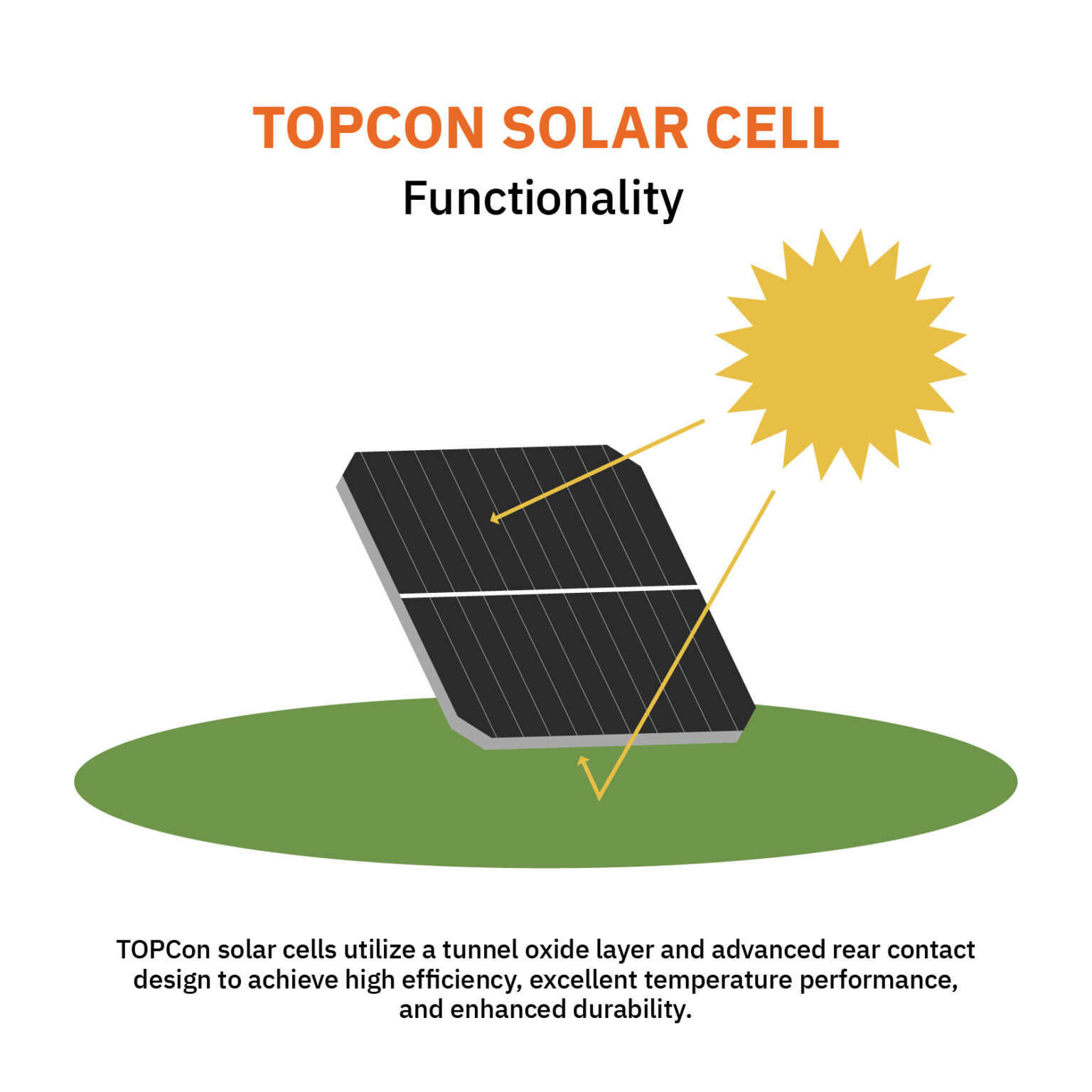 TOPCON SOLAR CELL
Functionality

TOPCon solar cells utilize a tunnel oxide layer and advanced rear contact design to achieve high efficiency, excellent temperature performance, and enhanced durability.